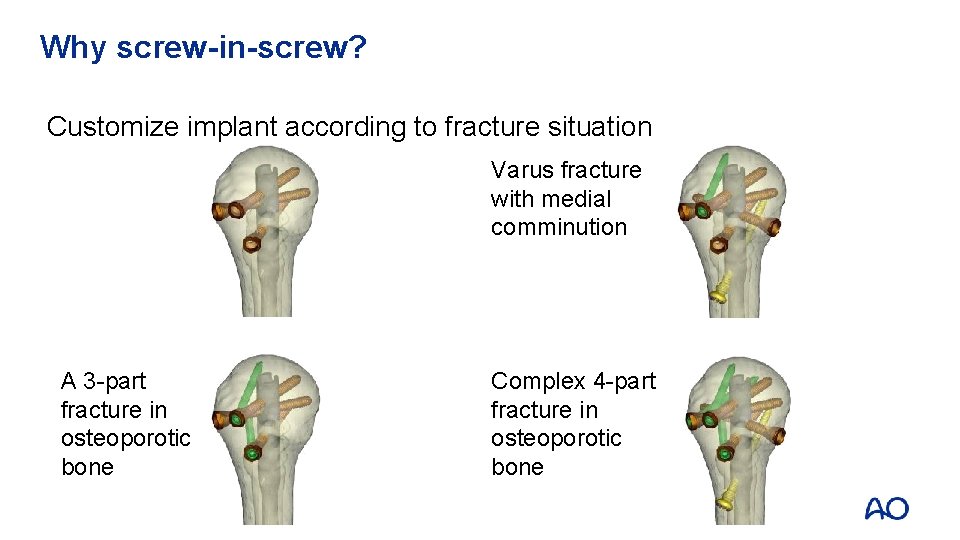 Why screw-in-screw?

Customize implant according to fracture situation

Varus fracture with medial comminution

A 3-part fracture in osteoporotic bone

Complex 4-part fracture in osteoporotic bone

AO